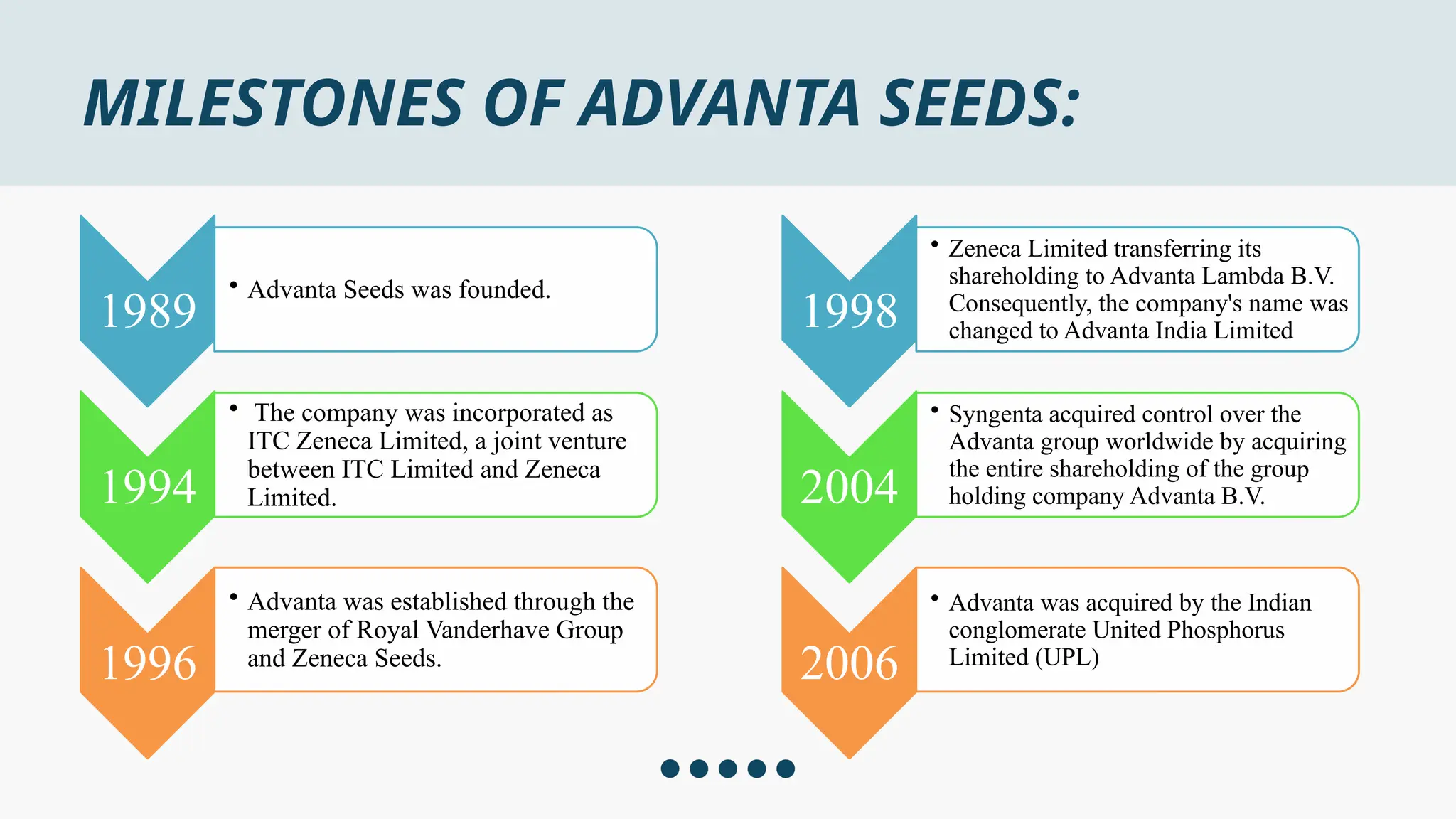 MILESTONES OF ADVANTA SEEDS:

1989

• Advanta Seeds was founded.

1994

• The company was incorporated as ITC Zeneca Limited, a joint venture between ITC Limited and Zeneca Limited.

1996

• Advanta was established through the merger of Royal Vanderhave Group and Zeneca Seeds.

1998

• Zeneca Limited transferring its shareholding to Advanta Lambda B.V. Consequently, the company's name was changed to Advanta India Limited

2004

• Syngenta acquired control over the Advanta group worldwide by acquiring the entire shareholding of the group holding company Advanta B.V.

2006

• Advanta was acquired by the Indian conglomerate United Phosphorus Limited (UPL)